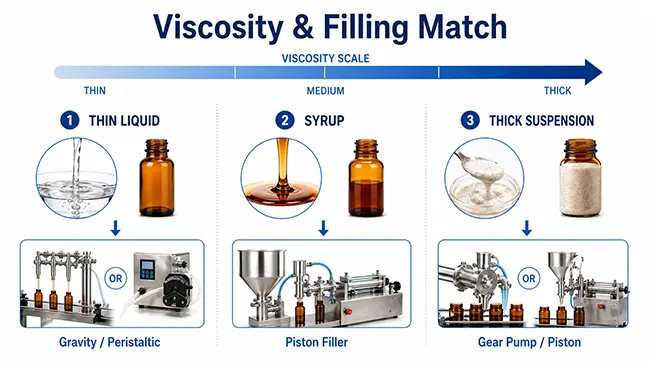 Viscosity & Filling Match

VISCOSITY SCALE

THIN

MEDIUM

THICK

1 THIN LIQUID

OR

Gravity / Peristaltic

2 SYRUP

Piston Filler

3 THICK SUSPENSION

OR

Gear Pump / Piston